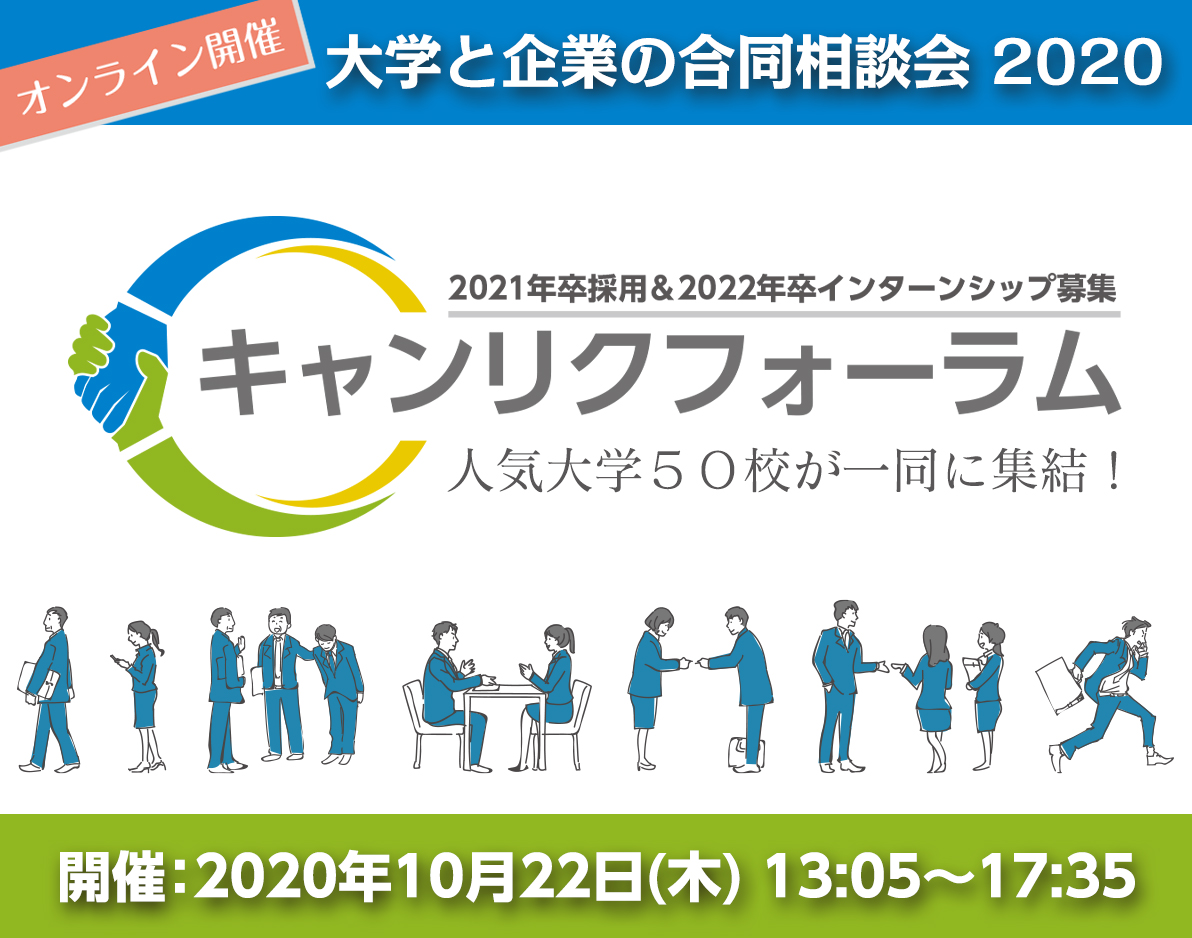 オンライン開催

大学と企業の合同相談会 2020

2021年卒採用＆2022年卒インターンシップ募集

キャンリクフォーラム

人気大学５０校が一同に集結！

開催：2020年10月22日(木) 13:05～17:35